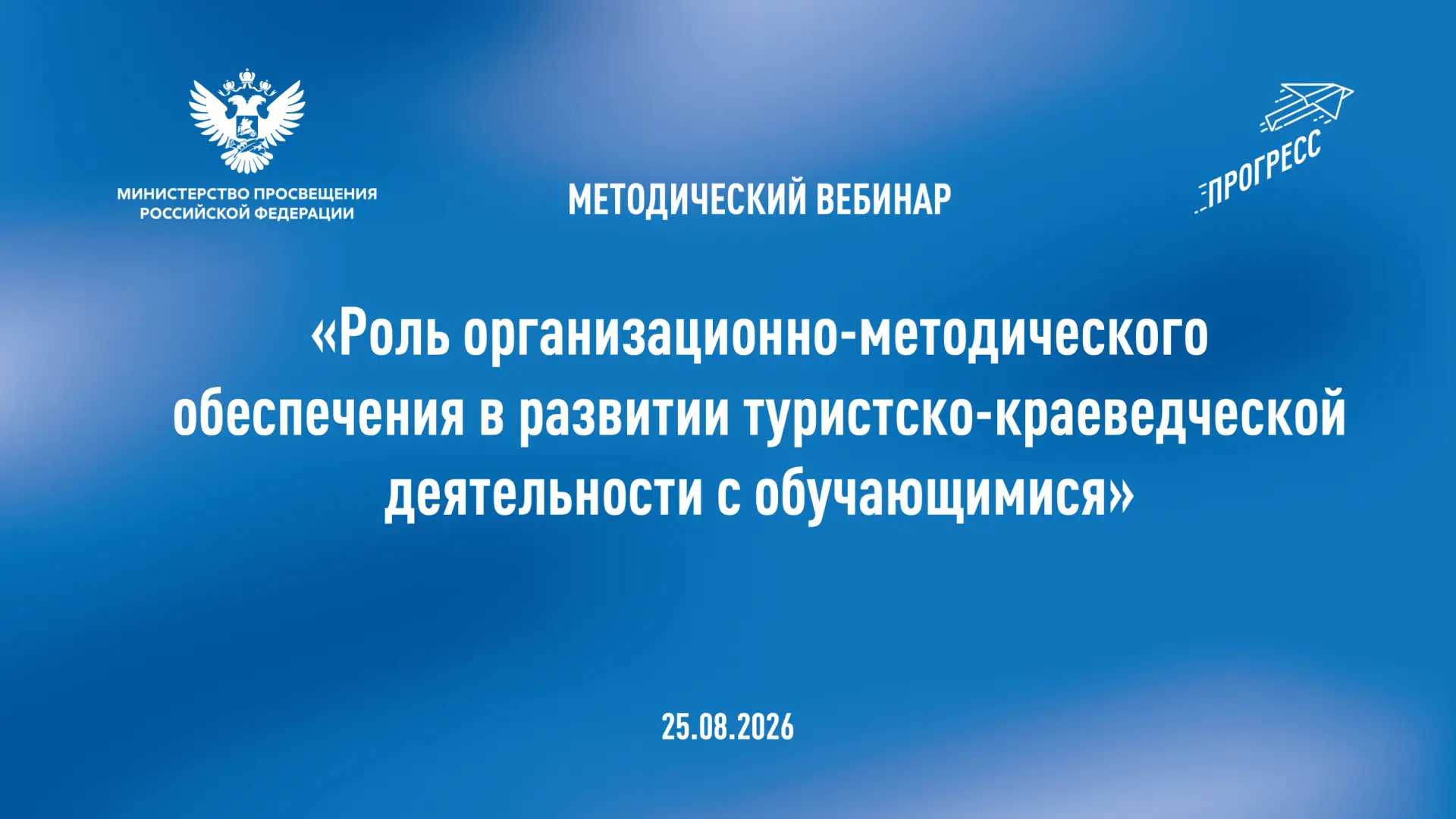 МИНИСТЕРСТВО ПРОСВЕЩЕНИЯ РОССИЙСКОЙ ФЕДЕРАЦИИ

МЕТОДИЧЕСКИЙ ВЕБИНАР

ПРОГРЕСС

«Роль организационно-методического обеспечения в развитии туристско-краеведческой деятельности с обучающимися»

25.08.2026